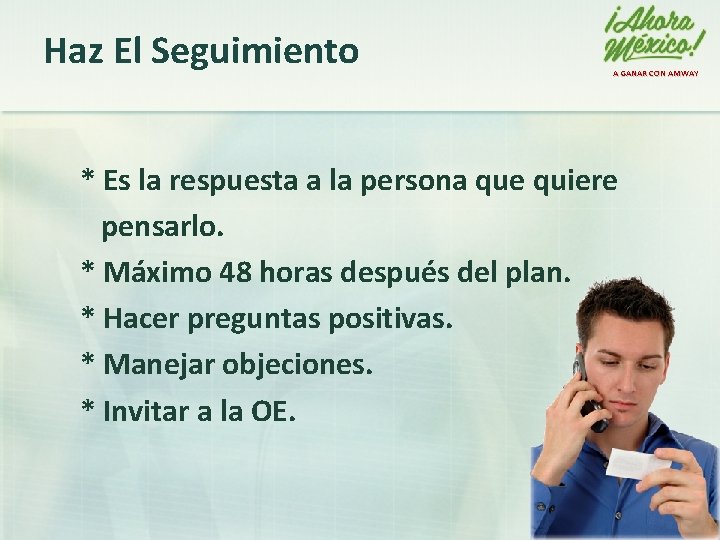 Haz El Seguimiento

¡Ahora México!
A GANAR CON AMWAY

* Es la respuesta a la persona que quiere pensarlo.
* Máximo 48 horas después del plan.
* Hacer preguntas positivas.
* Manejar objeciones.
* Invitar a la OE.